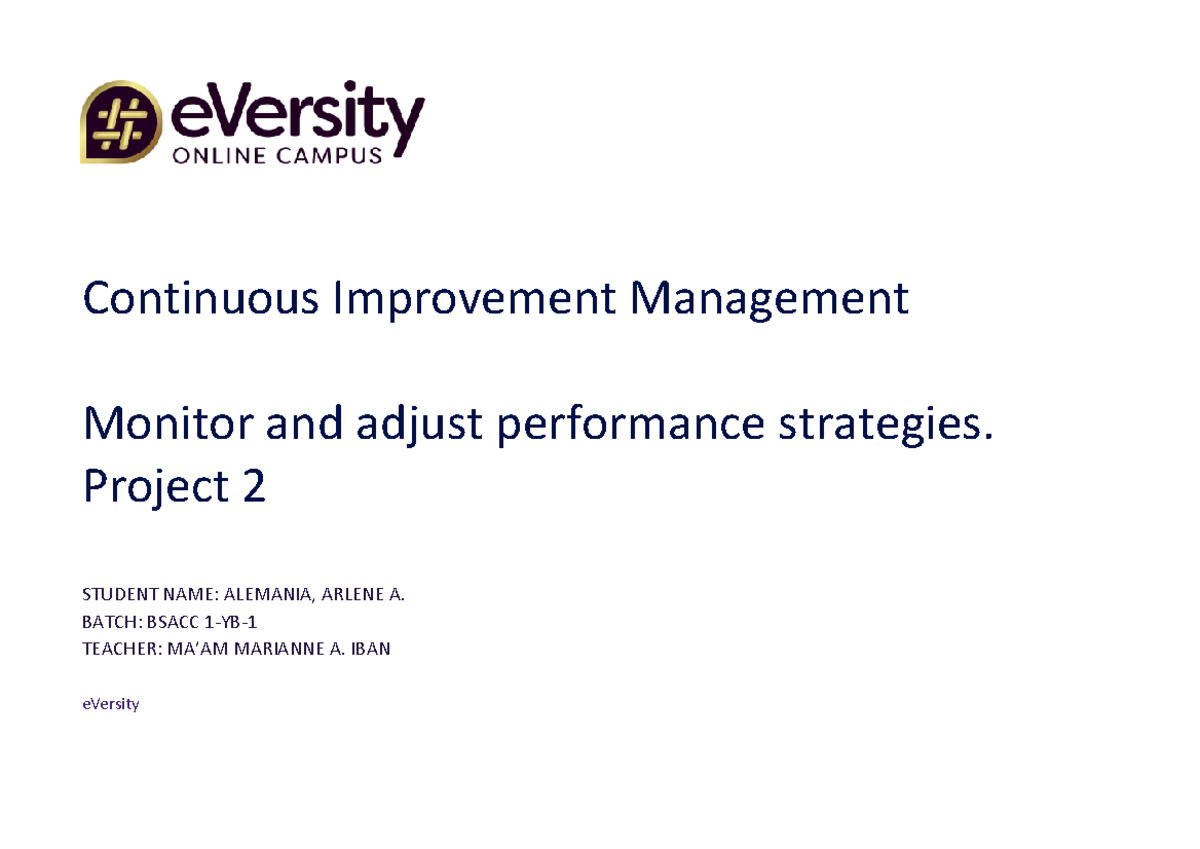 eVersity
ONLINE CAMPUS

Continuous Improvement Management

Monitor and adjust performance strategies.
Project 2

STUDENT NAME: ALEMANIA, ARLENE A.
BATCH: BSACC 1-YB-1
TEACHER: MA'AM MARIANNE A. IBAN

eVersity